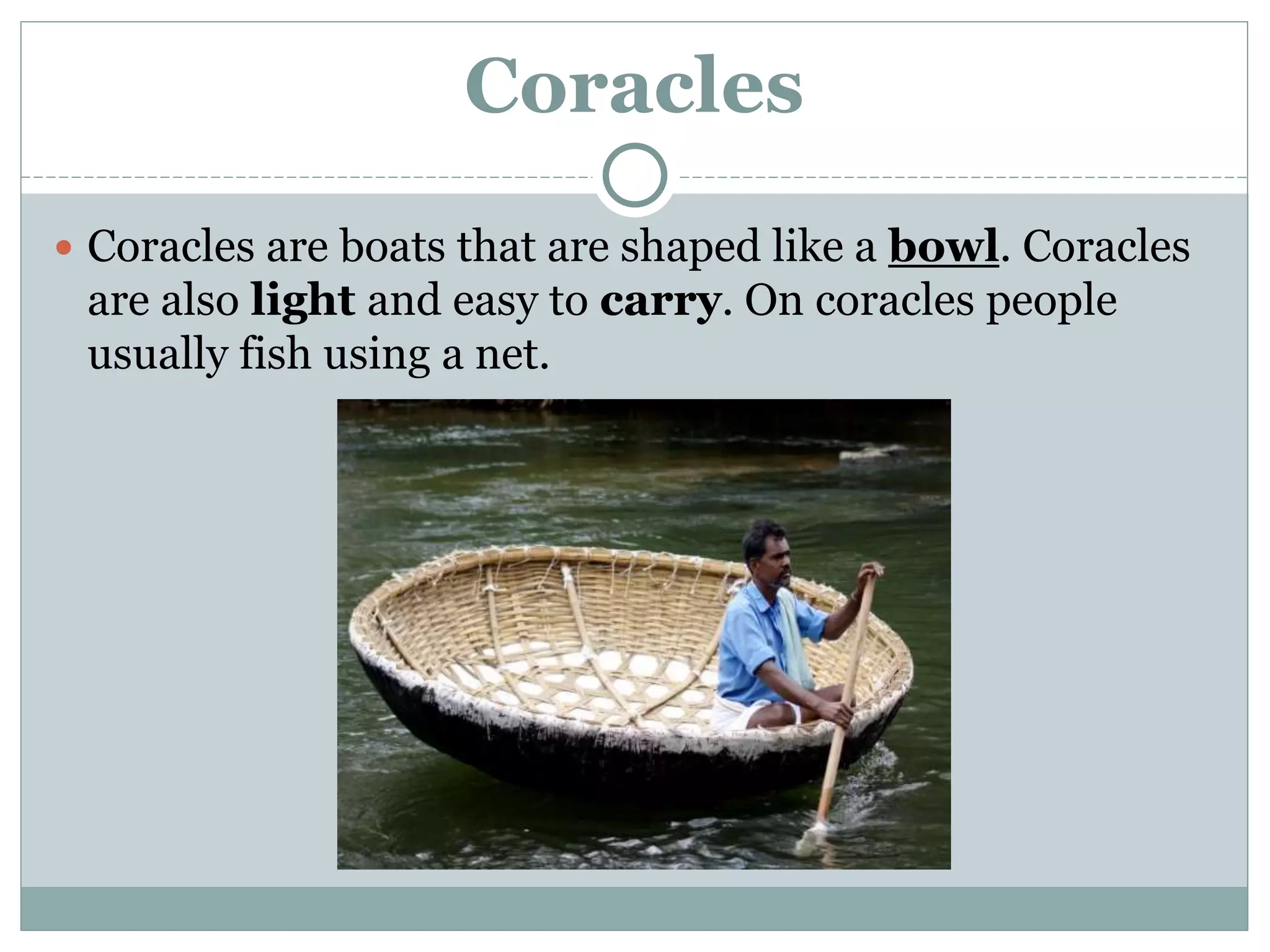 Coracles

Coracles are boats that are shaped like a bowl. Coracles are also light and easy to carry. On coracles people usually fish using a net.